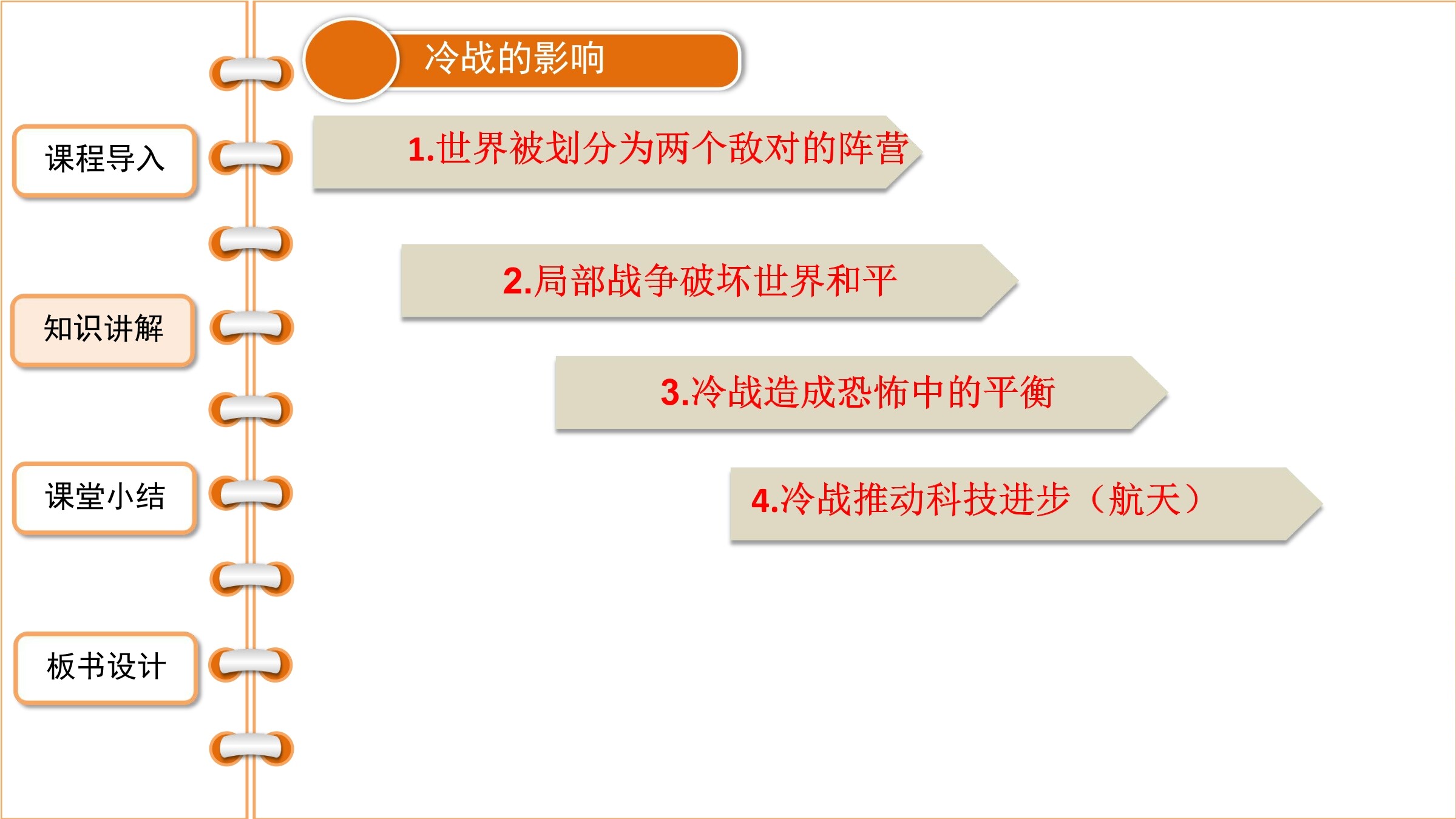 课程导入

知识讲解

课堂小结

板书设计

冷战的影响

1.世界被划分为两个敌对的阵营

2.局部战争破坏世界和平

3.冷战造成恐怖中的平衡

4.冷战推动科技进步（航天）